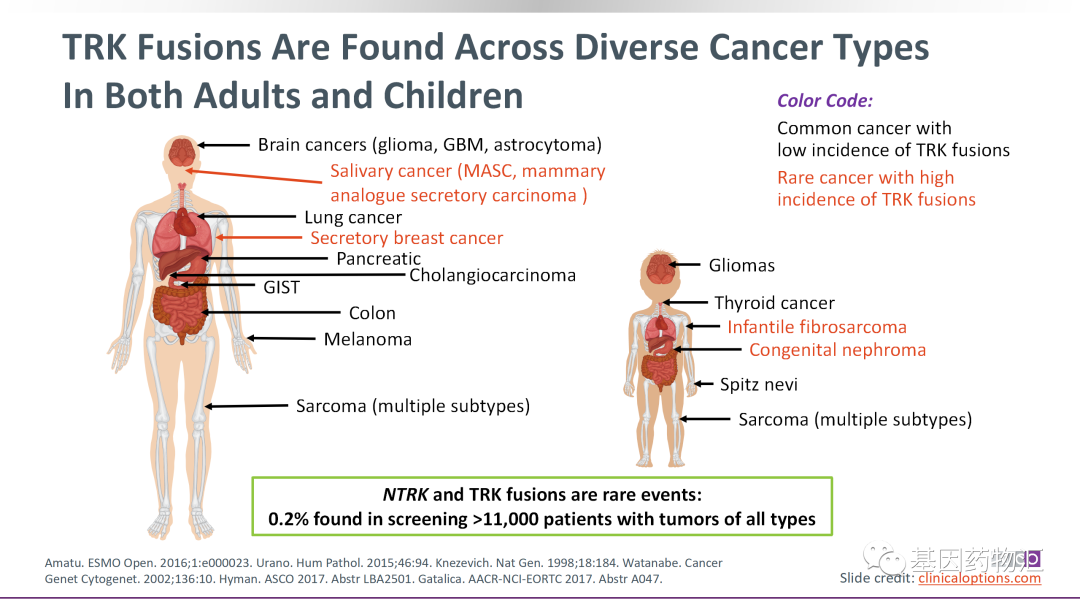 TRK Fusions Are Found Across Diverse Cancer Types In Both Adults and Children

Color Code:
Common cancer with low incidence of TRK fusions
Rare cancer with high incidence of TRK fusions

Brain cancers (glioma, GBM, astrocytoma)
Salivary cancer (MASC, mammary analogue secretory carcinoma )
Lung cancer
Secretory breast cancer
Pancreatic
Cholangiocarcinoma
GIST
Colon
Melanoma
Sarcoma (multiple subtypes)

Gliomas
Thyroid cancer
Infantile fibrosarcoma
Congenital nephroma
Spitz nevi
Sarcoma (multiple subtypes)

NTRK and TRK fusions are rare events:
0.2% found in screening >11,000 patients with tumors of all types

Amatu. ESMO Open. 2016;1:e000023. Urano. Hum Pathol. 2015;46:94. Knezevich. Nat Gen. 1998;18:184. Watanabe. Cancer Genet Cytogenet. 2002;136:10. Hyman. ASCO 2017. Abstr LBA2501. Gatalica. AACR-NCI-EORTC 2017. Abstr A047.

基因药物汇

Slide credit: clinicaloptions.com